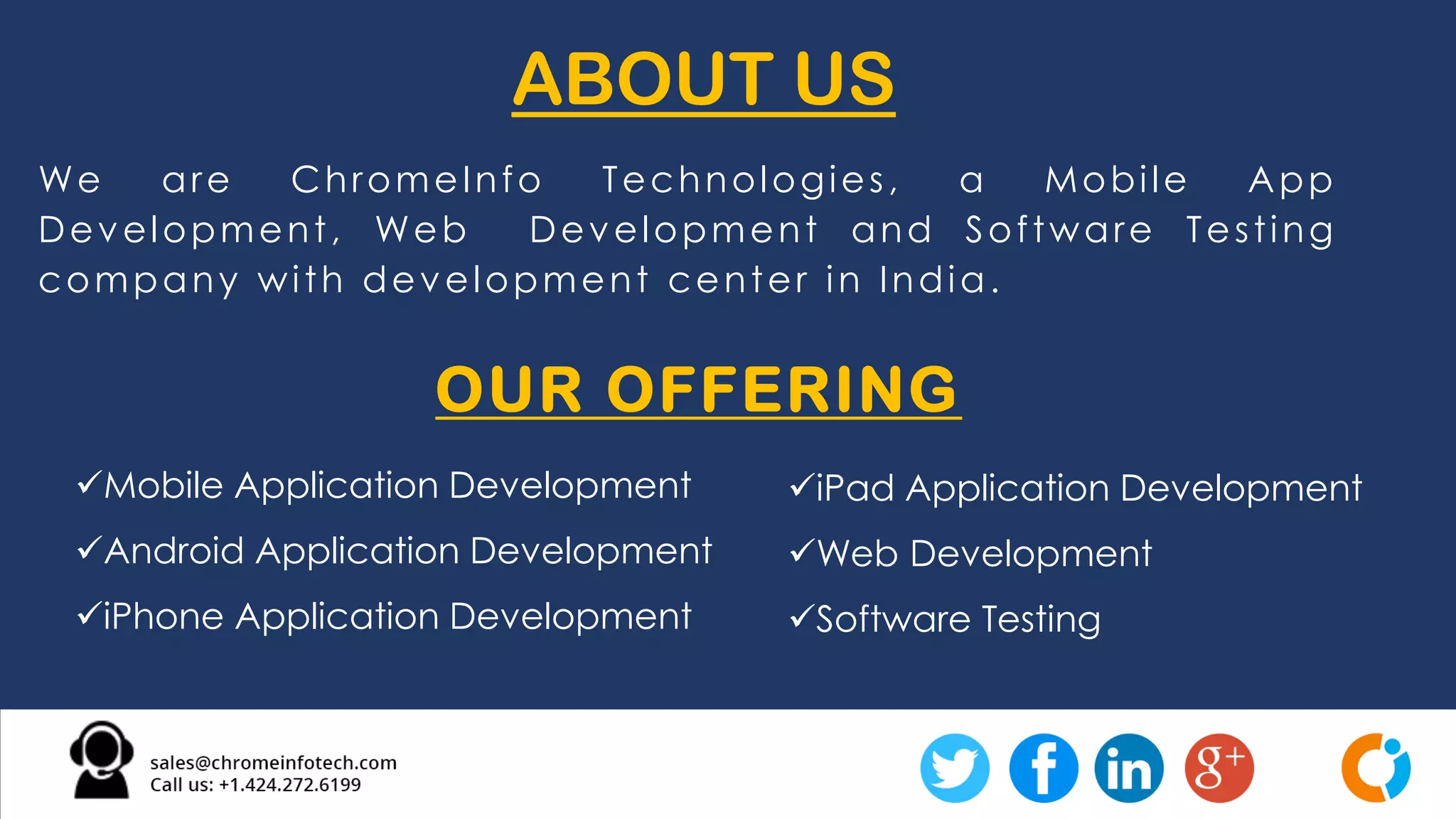 ABOUT US

We are ChromeInfo Technologies, a Mobile App Development, Web Development and Software Testing company with development center in India.

OUR OFFERING

✓Mobile Application Development
✓Android Application Development
✓iPhone Application Development

✓iPad Application Development
✓Web Development
✓Software Testing

sales@chromeinfotech.com
Call us: +1.424.272.6199

f
in
g+